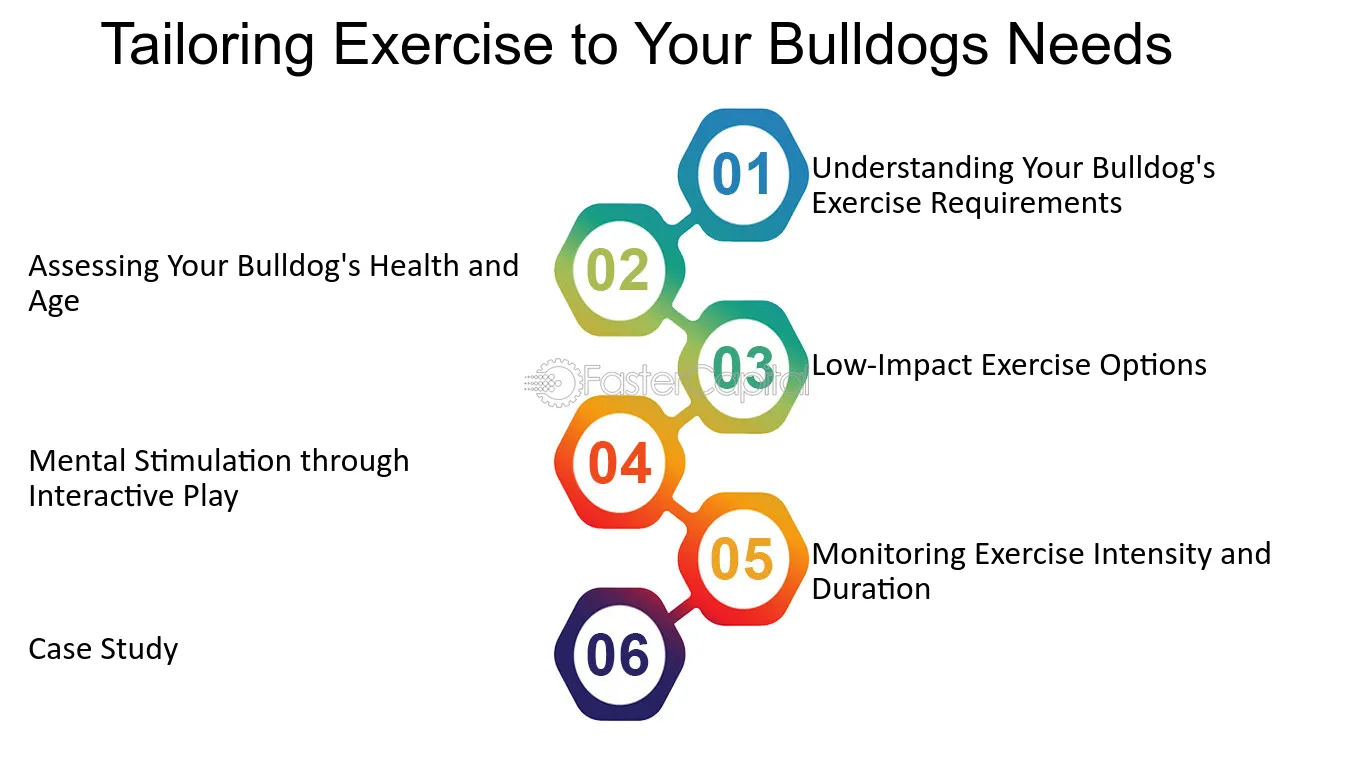 Tailoring Exercise to Your Bulldogs Needs

01 Understanding Your Bulldog's Exercise Requirements

02 Assessing Your Bulldog's Health and Age

03 Low-Impact Exercise Options

04 Mental Stimulation through Interactive Play

05 Monitoring Exercise Intensity and Duration

06 Case Study

FasterCapital